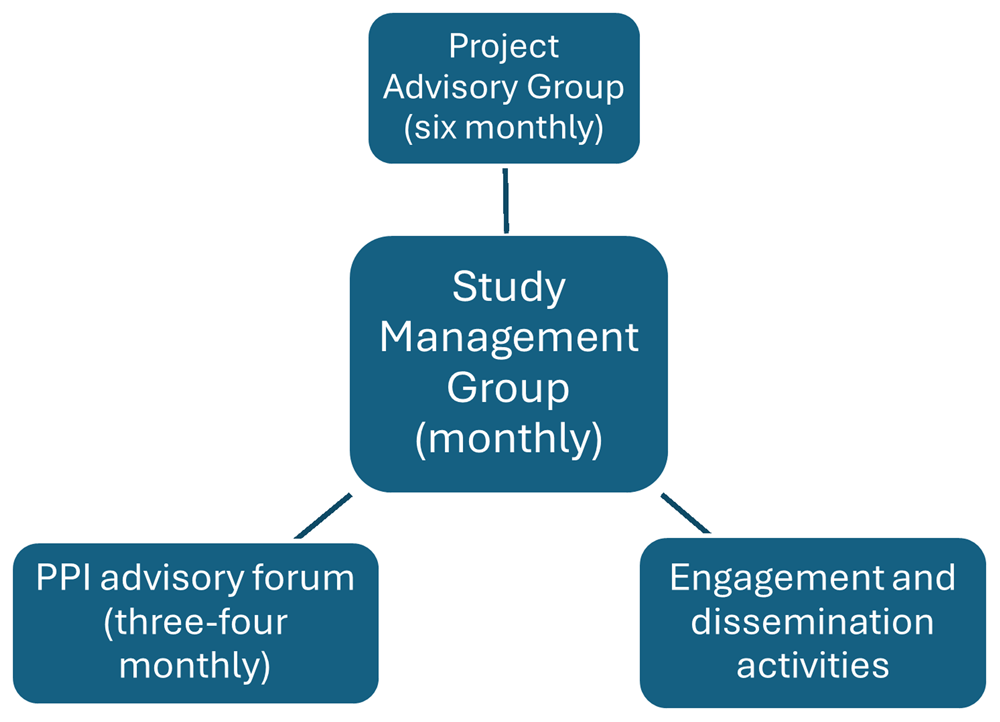 Project Advisory Group (six monthly)

Study Management Group (monthly)

PPI advisory forum (three-four monthly)

Engagement and dissemination activities